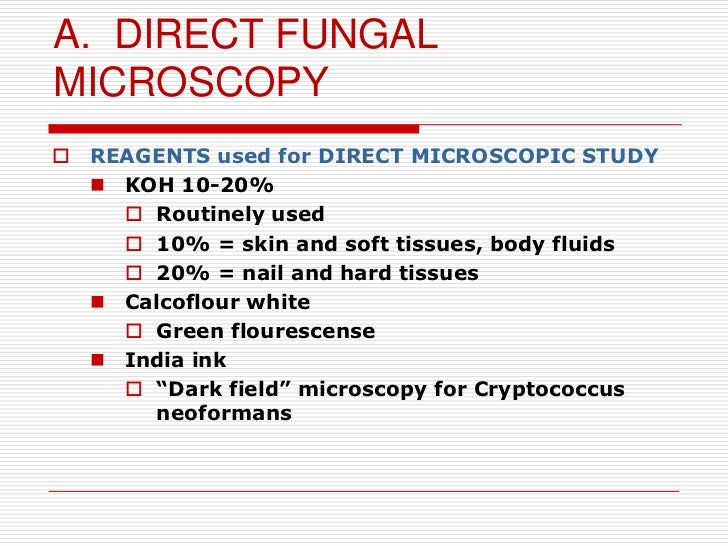 A. DIRECT FUNGAL MICROSCOPY

REAGENTS used for DIRECT MICROSCOPIC STUDY

KOH 10-20%

Routinely used

10% = skin and soft tissues, body fluids

20% = nail and hard tissues

Calcoflour white

Green flourescense

India ink

“Dark field” microscopy for Cryptococcus neoformans